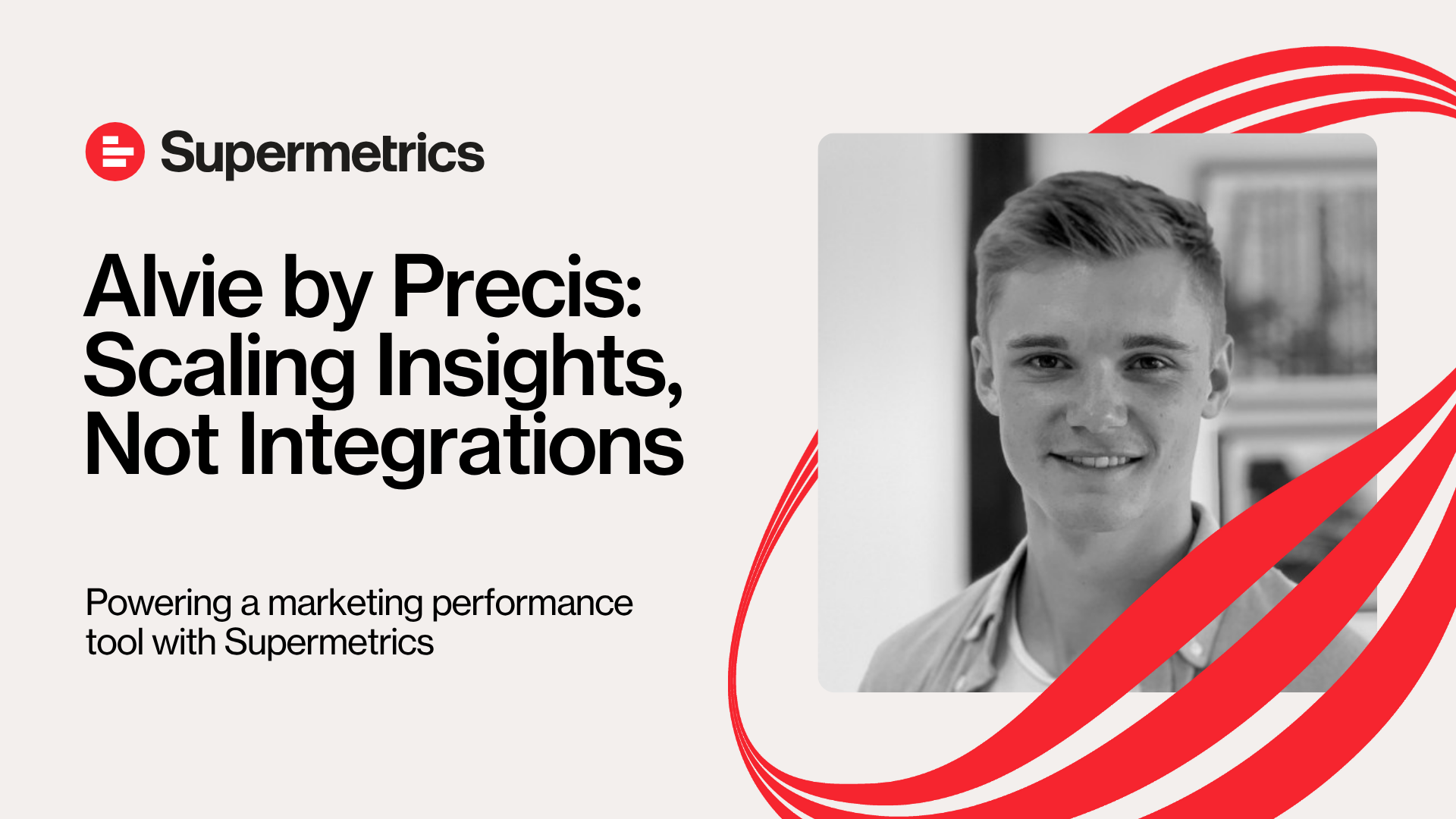 Supermetrics

Alvie by Precis: Scaling Insights, Not Integrations

Powering a marketing performance tool with Supermetrics